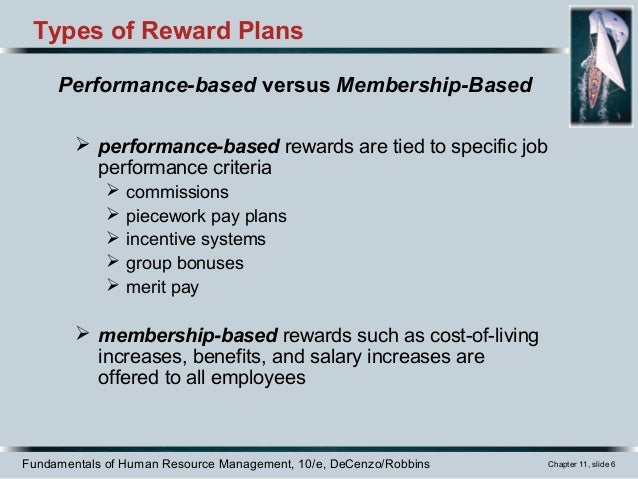 Types of Reward Plans

Performance-based versus Membership-Based

➢ performance-based rewards are tied to specific job performance criteria
➢ commissions
➢ piecework pay plans
➢ incentive systems
➢ group bonuses
➢ merit pay

➢ membership-based rewards such as cost-of-living increases, benefits, and salary increases are offered to all employees

Fundamentals of Human Resource Management, 10/e, DeCenzo/Robbins

Chapter 11, slide 6